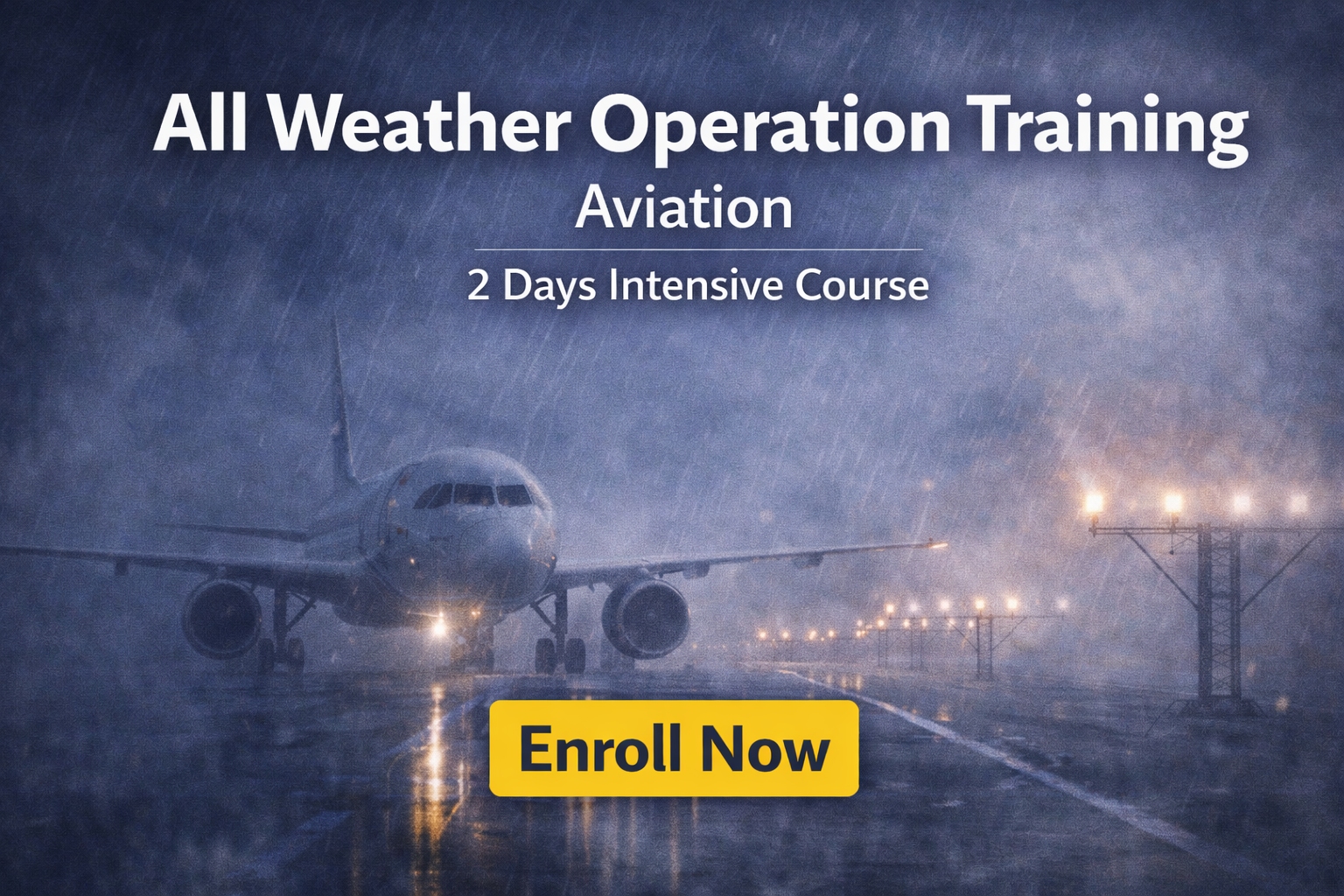 All Weather Operation Training
Aviation

2 Days Intensive Course

Enroll Now